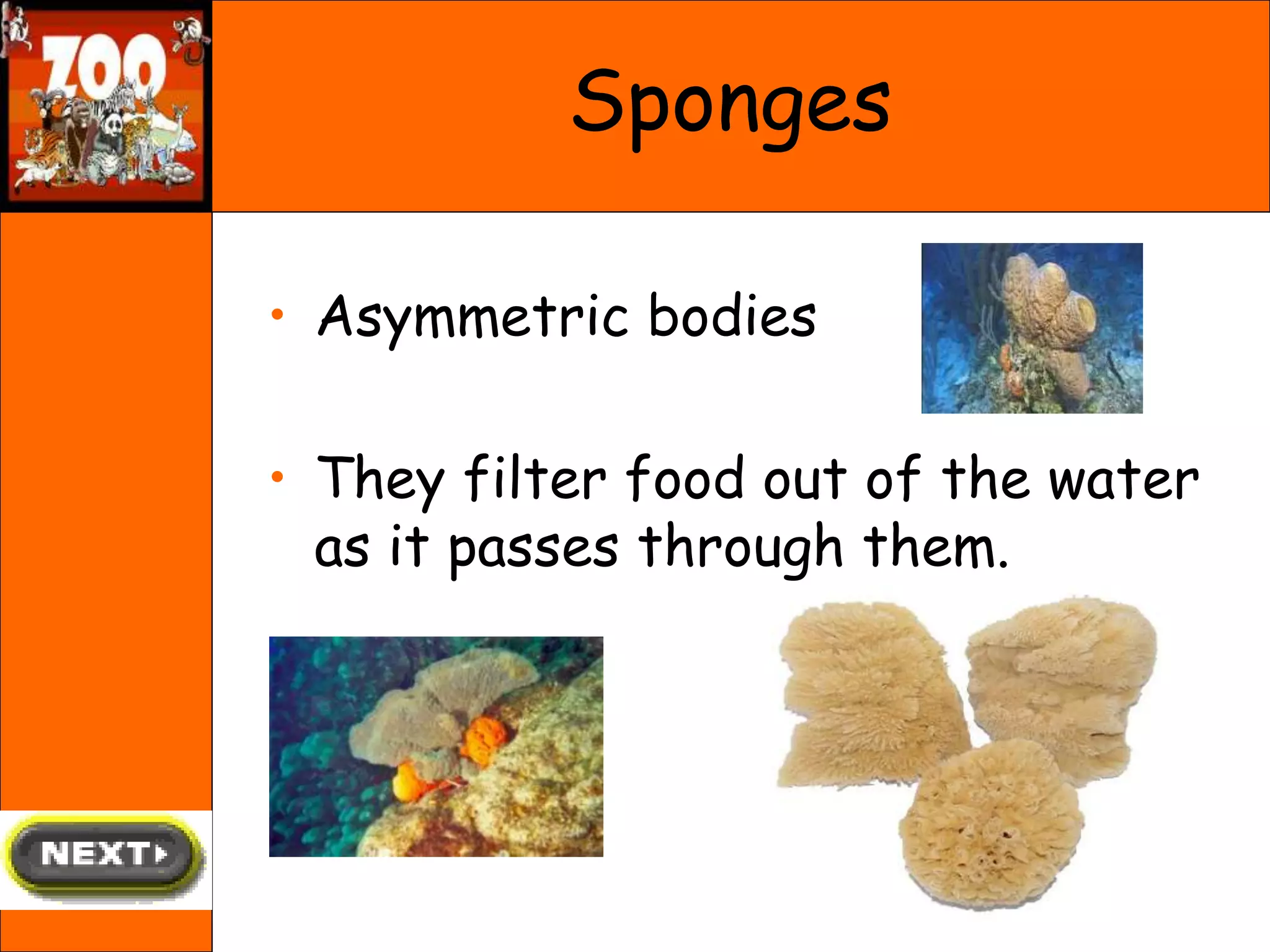 ZOO

Sponges

• Asymmetric bodies

• They filter food out of the water as it passes through them.

NEXT